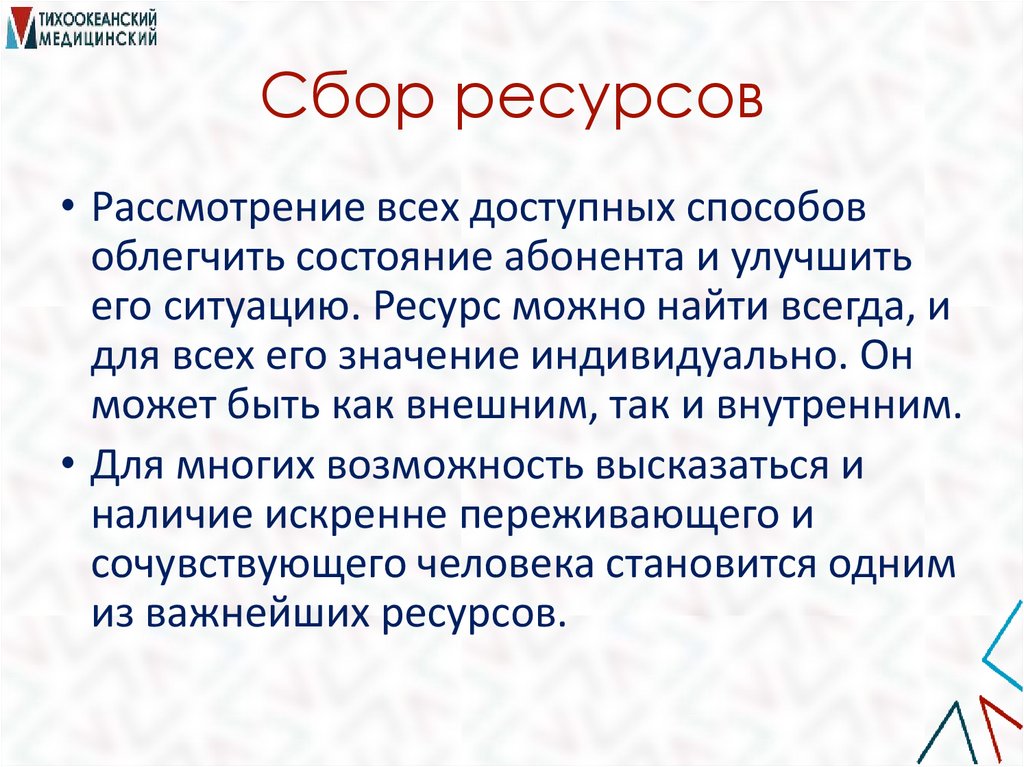 ТИХООКЕАНСКИЙ МЕДИЦИНСКИЙ

Сбор ресурсов

• Рассмотрение всех доступных способов облегчить состояние абонента и улучшить его ситуацию. Ресурс можно найти всегда, и для всех его значение индивидуально. Он может быть как внешним, так и внутренним.

• Для многих возможность высказаться и наличие искренне переживающего и сочувствующего человека становится одним из важнейших ресурсов.